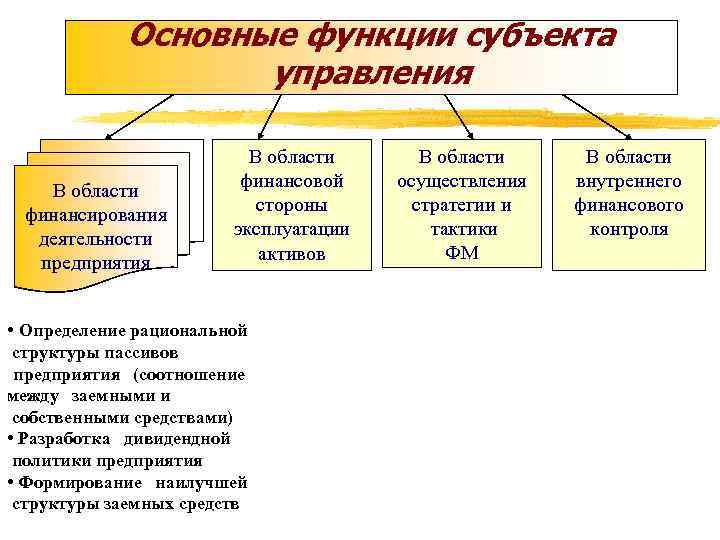 Основные функции субъекта управления

В области финансирования деятельности предприятия

В области финансовой стороны эксплуатации активов

В области осуществления стратегии и тактики ФМ

В области внутреннего финансового контроля

• Определение рациональной структуры пассивов предприятия (соотношение между заемными и собственными средствами)
• Разработка дивидендной политики предприятия
• Формирование наилучшей структуры заемных средств